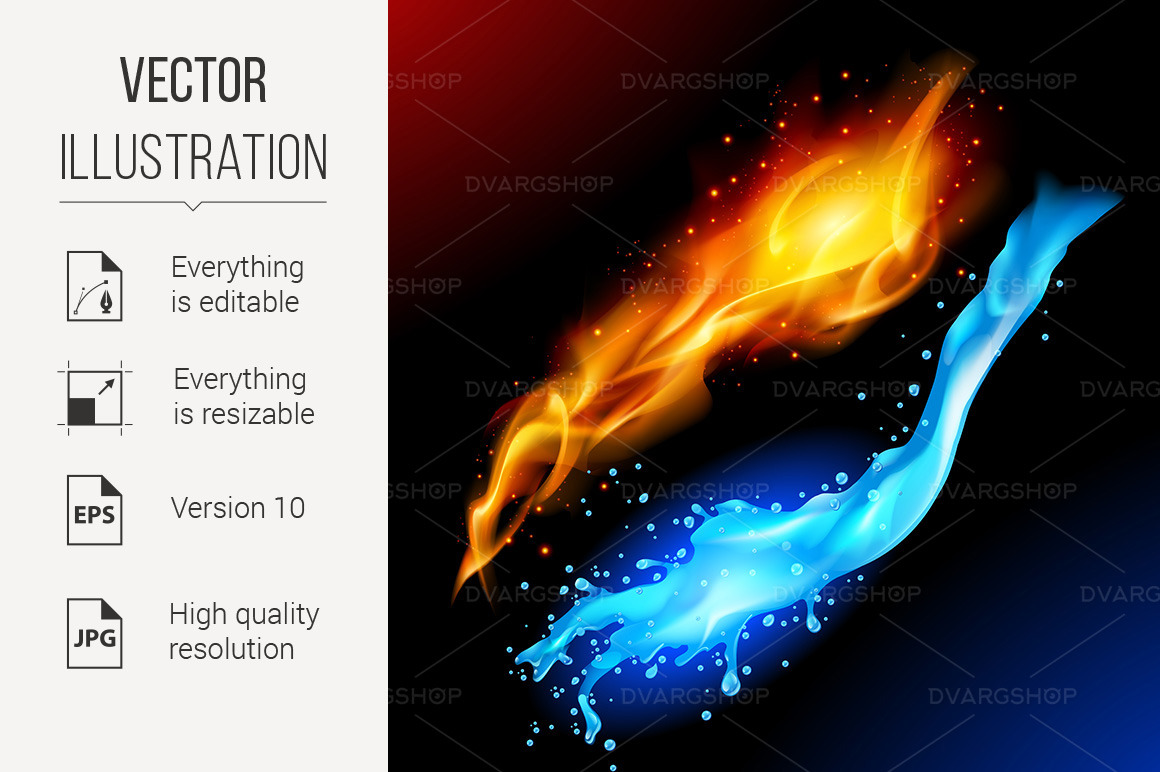 VECTOR
ILLUSTRATION

Everything is editable

Everything is resizable

EPS
Version 10

JPG
High quality resolution

DVARGSHOP